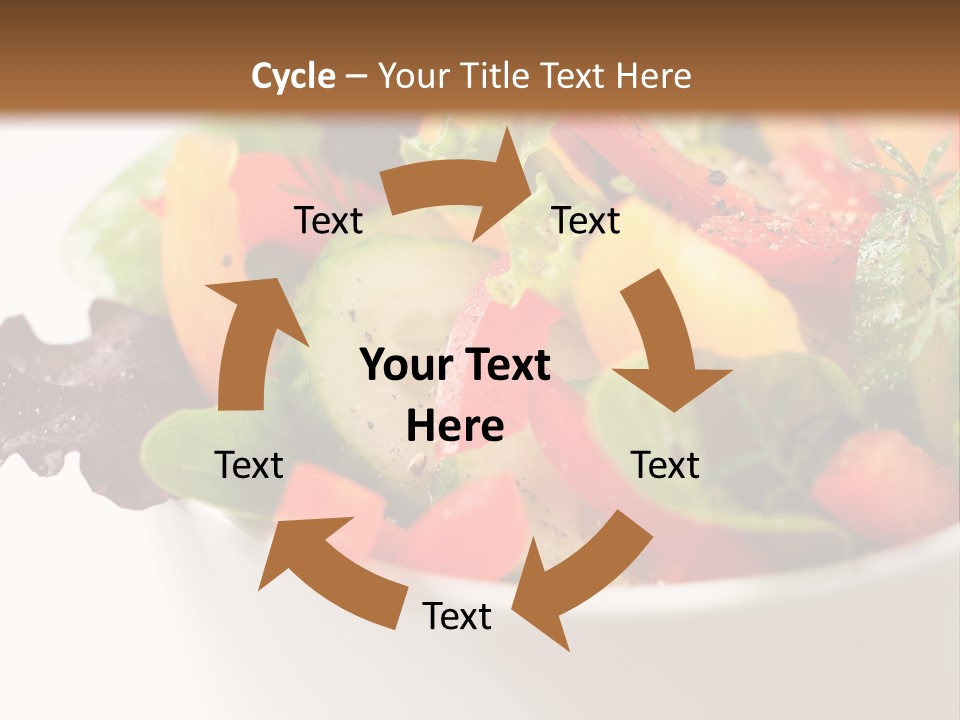 Cycle – Your Title Text Here

Text

Text

Your Text Here

Text

Text

Text